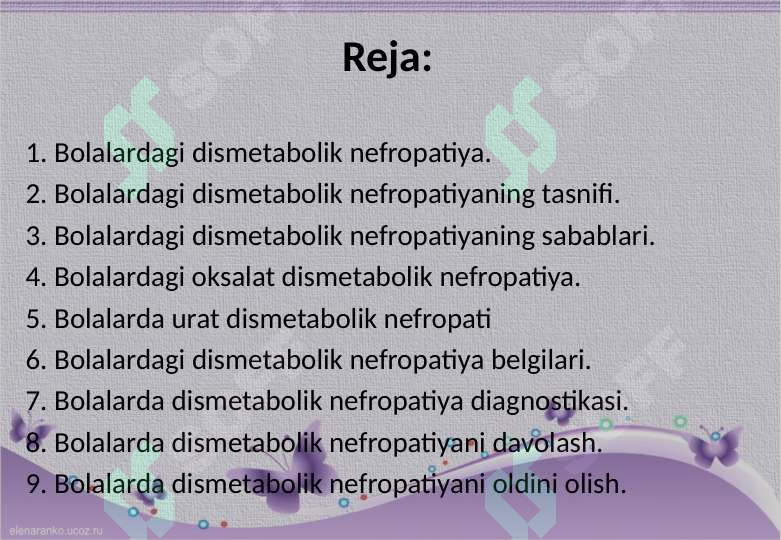 Reja:

1. Bolalardagi dismetabolik nefropatiya.
2. Bolalardagi dismetabolik nefropatiyaning tasnifi.
3. Bolalardagi dismetabolik nefropatiyaning sabablari.
4. Bolalardagi oksalat dismetabolik nefropatiya.
5. Bolalarda urat dismetabolik nefropati
6. Bolalardagi dismetabolik nefropatiya belgilari.
7. Bolalarda dismetabolik nefropatiya diagnostikasi.
8. Bolalarda dismetabolik nefropatiyani davolash.
9. Bolalarda dismetabolik nefropatiyani oldini olish.

elenaranko.ucoz.ru